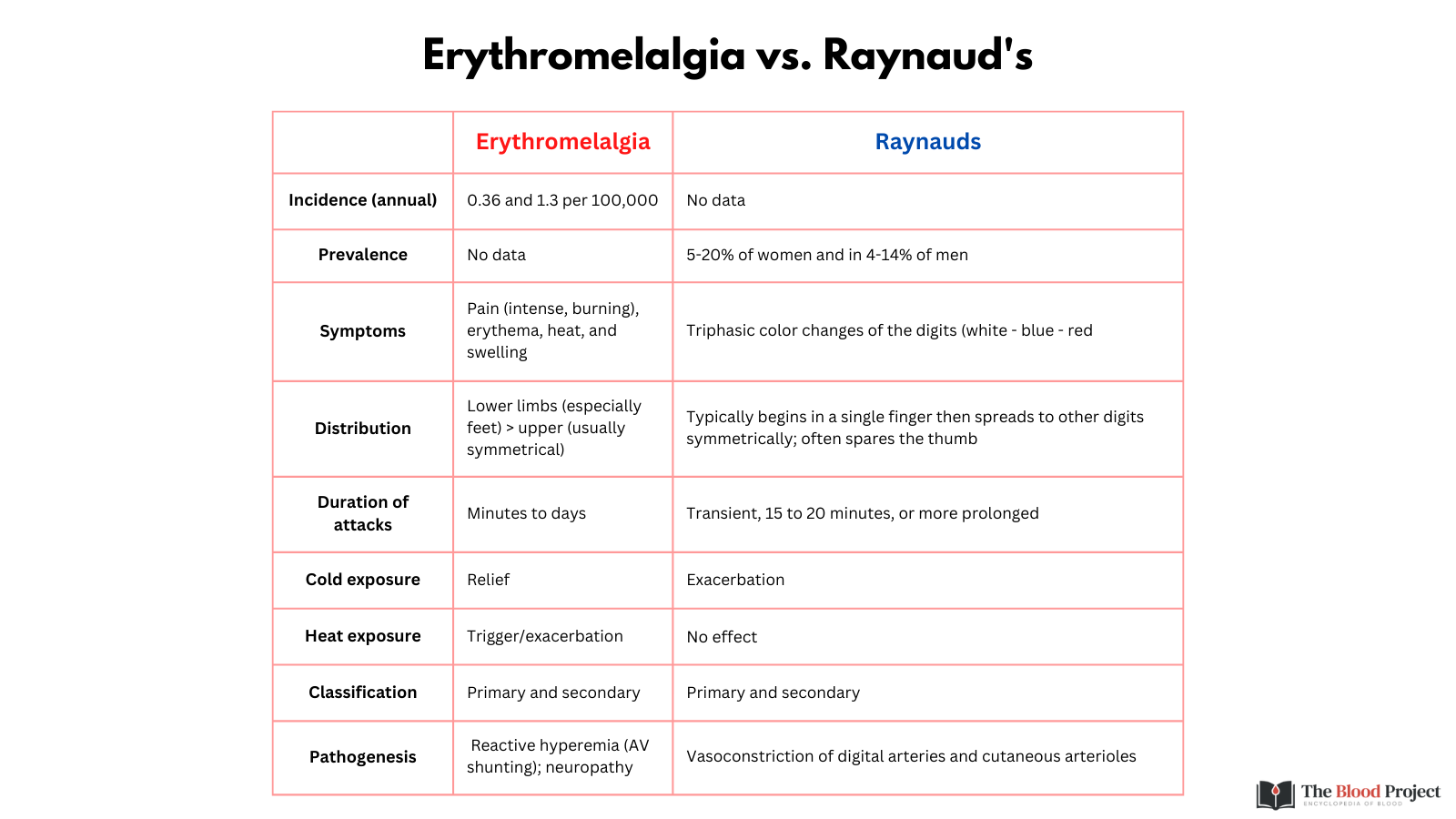 Erythromelalgia vs. Raynaud's

|  | Erythromelalgia | Raynauds |
|---|---|---|
| Incidence (annual) | 0.36 and 1.3 per 100,000 | No data |
| Prevalence | No data | 5-20% of women and in 4-14% of men |
| Symptoms | Pain (intense, burning), erythema, heat, and swelling | Triphasic color changes of the digits (white - blue - red |
| Distribution | Lower limbs (especially feet) > upper (usually symmetrical) | Typically begins in a single finger then spreads to other digits symmetrically; often spares the thumb |
| Duration of attacks | Minutes to days | Transient, 15 to 20 minutes, or more prolonged |
| Cold exposure | Relief | Exacerbation |
| Heat exposure | Trigger/exacerbation | No effect |
| Classification | Primary and secondary | Primary and secondary |
| Pathogenesis | Reactive hyperemia (AV shunting); neuropathy | Vasoconstriction of digital arteries and cutaneous arterioles |

The Blood Project
ENCYCLOPEDIA OF BLOOD